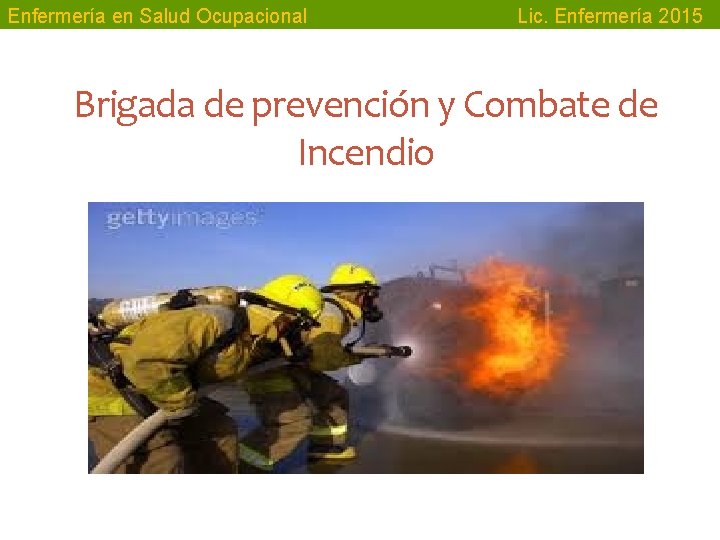 Enfermería en Salud Ocupacional

Lic. Enfermería 2015

Brigada de prevención y Combate de Incendio

gettyimages